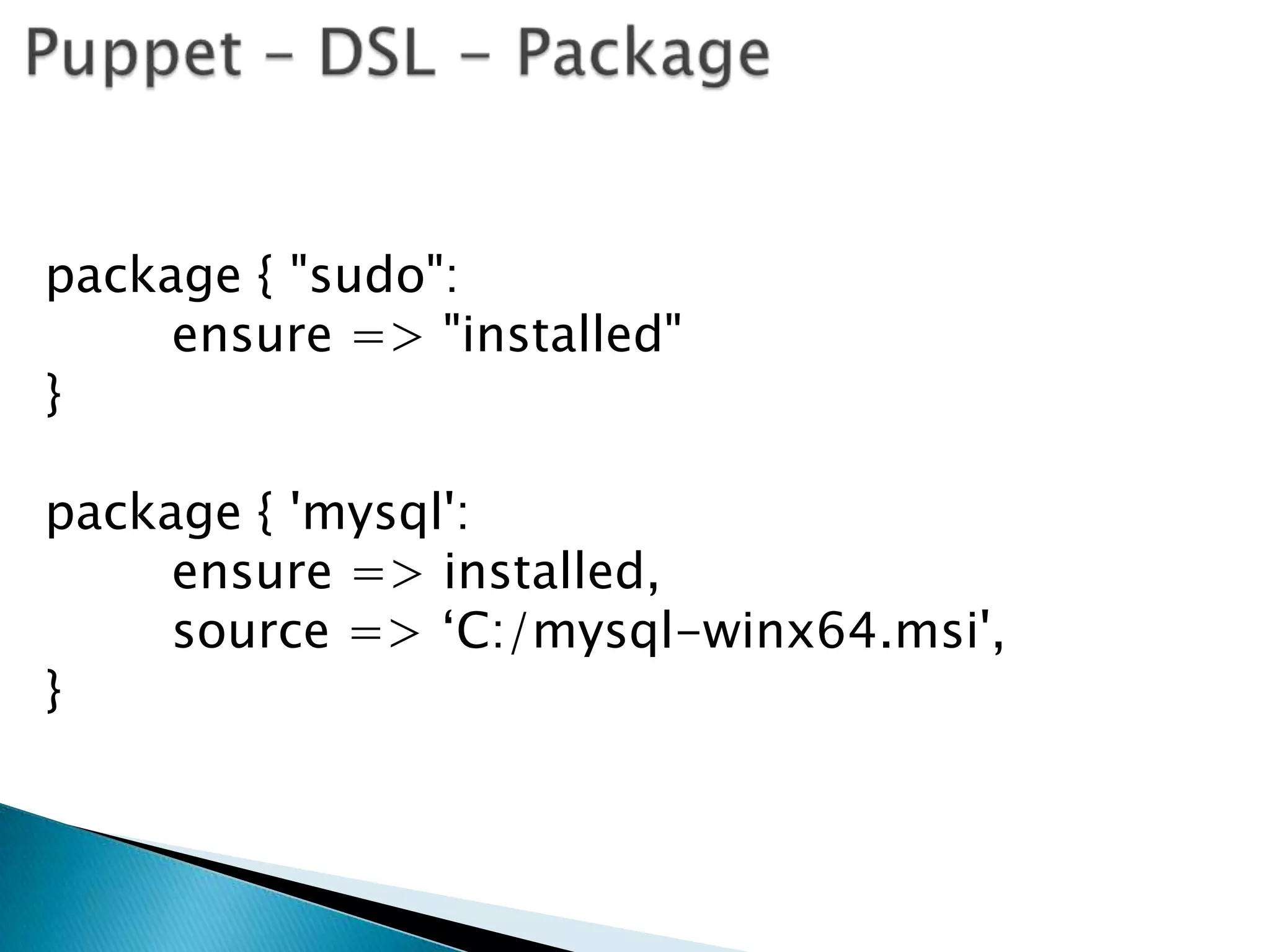 Puppet – DSL – Package

package { "sudo":
	ensure => "installed"
}

package { 'mysql':
	ensure => installed,
	source => ‘C:/mysql-winx64.msi',
}